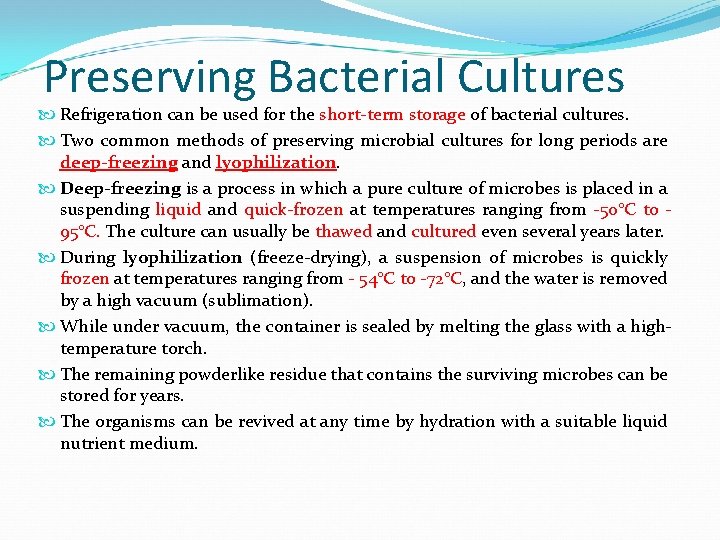 Preserving Bacterial Cultures

Refrigeration can be used for the short-term storage of bacterial cultures.

Two common methods of preserving microbial cultures for long periods are deep-freezing and lyophilization.

Deep-freezing is a process in which a pure culture of microbes is placed in a suspending liquid and quick-frozen at temperatures ranging from -50°C to -95°C. The culture can usually be thawed and cultured even several years later.

During lyophilization (freeze-drying), a suspension of microbes is quickly frozen at temperatures ranging from - 54°C to -72°C, and the water is removed by a high vacuum (sublimation).

While under vacuum, the container is sealed by melting the glass with a high-temperature torch.

The remaining powderlike residue that contains the surviving microbes can be stored for years.

The organisms can be revived at any time by hydration with a suitable liquid nutrient medium.